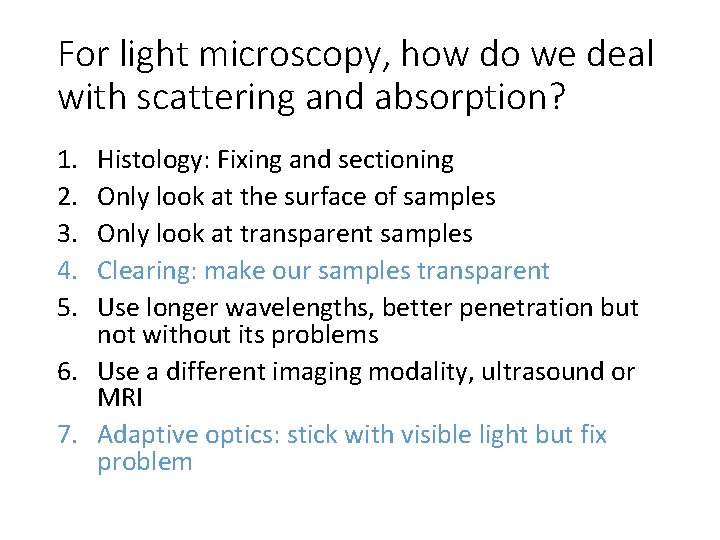 For light microscopy, how do we deal with scattering and absorption?

1. Histology: Fixing and sectioning
2. Only look at the surface of samples
3. Only look at transparent samples
4. Clearing: make our samples transparent
5. Use longer wavelengths, better penetration but not without its problems
6. Use a different imaging modality, ultrasound or MRI
7. Adaptive optics: stick with visible light but fix problem